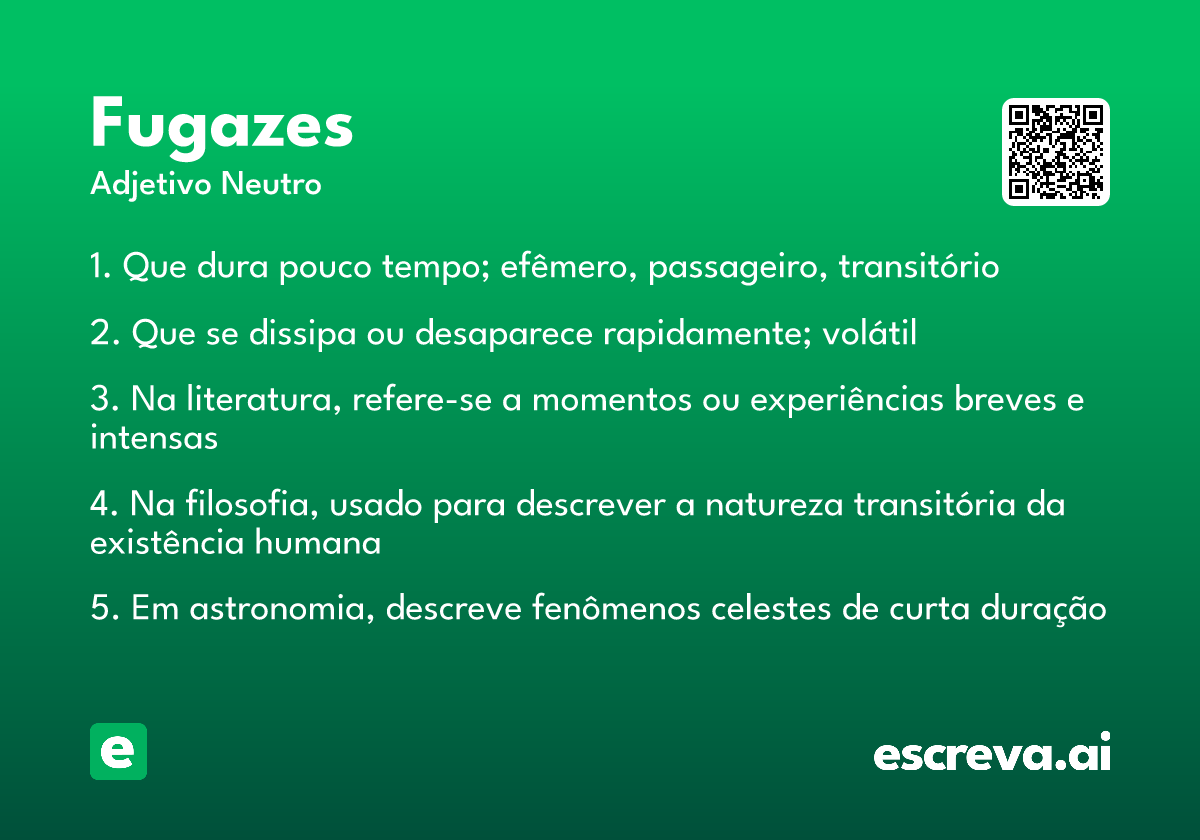 Fugazes
Adjetivo Neutro

1. Que dura pouco tempo; efêmero, passageiro, transitório

2. Que se dissipa ou desaparece rapidamente; volátil

3. Na literatura, refere-se a momentos ou experiências breves e intensas

4. Na filosofia, usado para descrever a natureza transitória da existência humana

5. Em astronomia, descreve fenômenos celestes de curta duração

e

escreva.ai